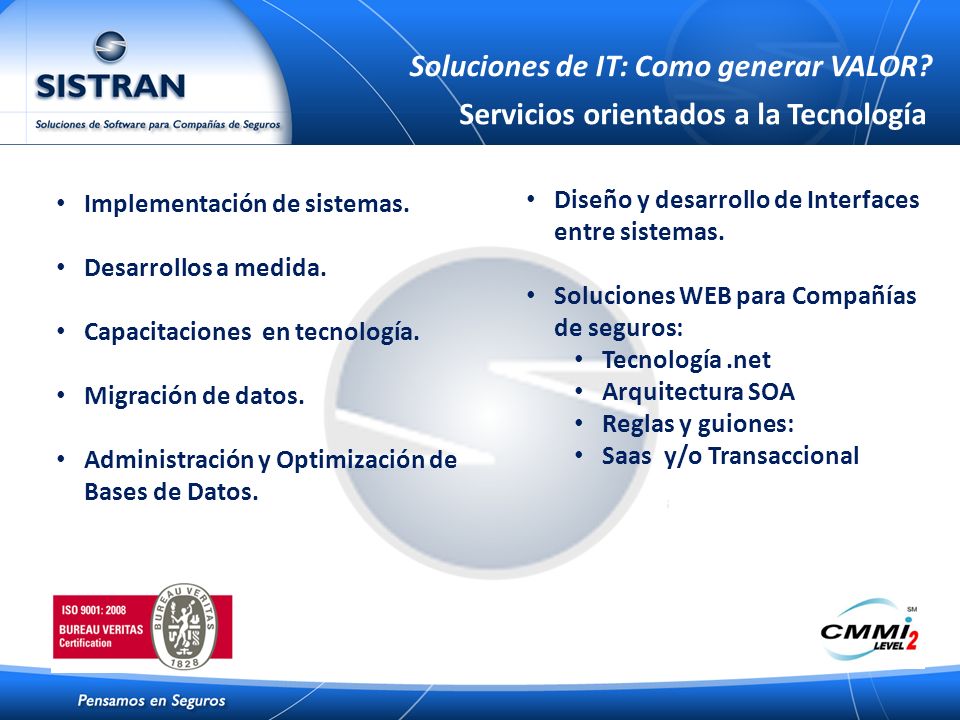 SISTRAN
Soluciones de Software para Compañías de Seguros

Soluciones de IT: Como generar VALOR?
Servicios orientados a la Tecnología

• Implementación de sistemas.
• Desarrollos a medida.
• Capacitaciones en tecnología.
• Migración de datos.
• Administración y Optimización de Bases de Datos.

• Diseño y desarrollo de Interfaces entre sistemas.
• Soluciones WEB para Compañías de seguros:
  • Tecnología .net
  • Arquitectura SOA
  • Reglas y guiones:
  • Saas y/o Transaccional

ISO 9001: 2008
BUREAU VERITAS
Certification
BUREAU VERITAS
1828

CMMI LEVEL 2
SM

Pensamos en Seguros